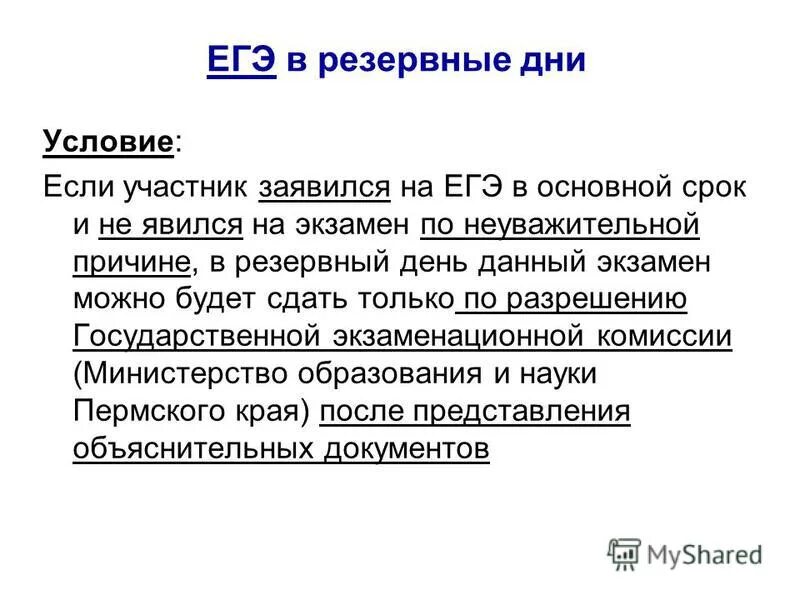 ЕГЭ в резервные дни

Условие:
Если участник заявился на ЕГЭ в основной срок и не явился на экзамен по неуважительной причине, в резервный день данный экзамен можно будет сдать только по разрешению Государственной экзаменационной комиссии (Министерство образования и науки Пермского края) после представления объяснительных документов

MyShared